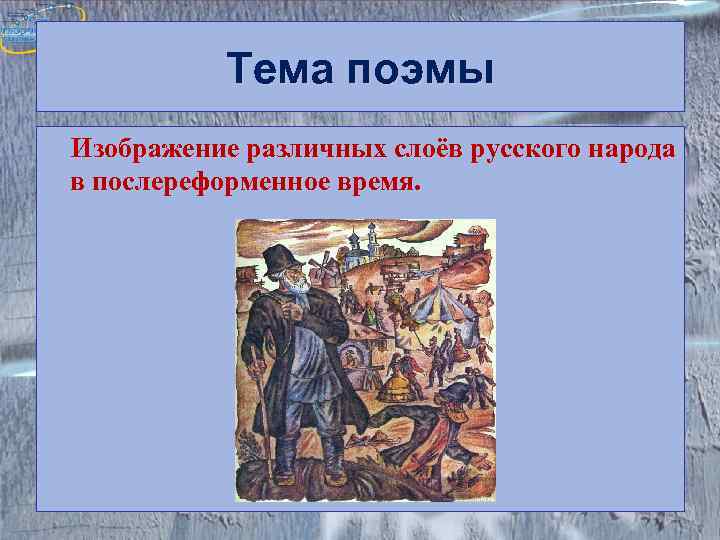 Тема поэмы

Изображение различных слоёв русского народа в послереформенное время.